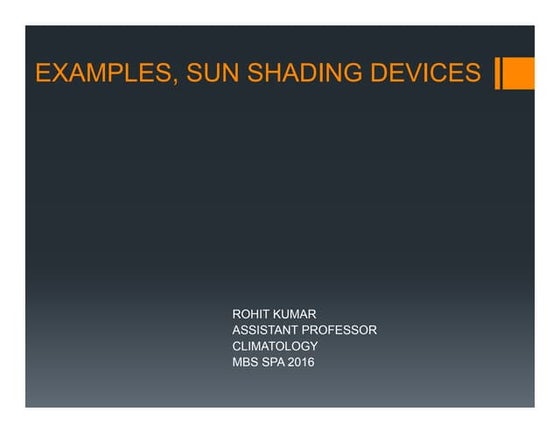 EXAMPLES, SUN SHADING DEVICES

ROHIT KUMAR
ASSISTANT PROFESSOR
CLIMATOLOGY
MBS SPA 2016